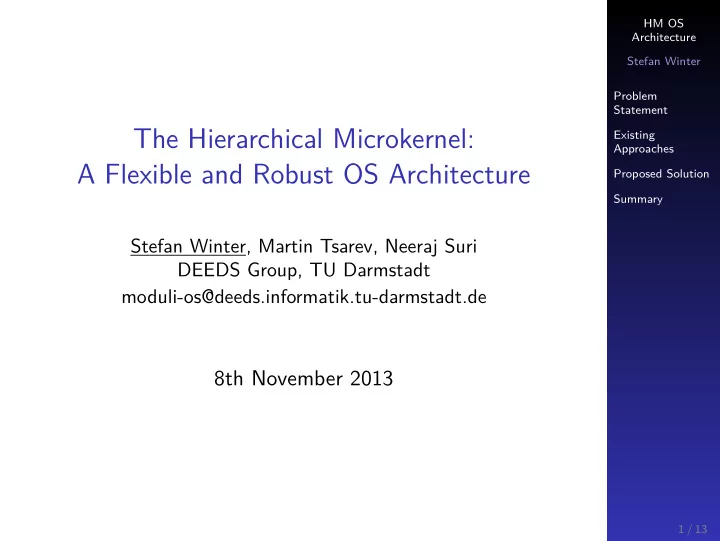 The Hierarchical Microkernel:
A Flexible and Robust OS Architecture

Stefan Winter, Martin Tsarev, Neeraj Suri
DEEDS Group, TU Darmstadt
moduli-os@deeds.informatik.tu-darmstadt.de

8th November 2013

HM OS Architecture

Stefan Winter

Problem Statement

Existing Approaches

Proposed Solution

Summary

1 / 13